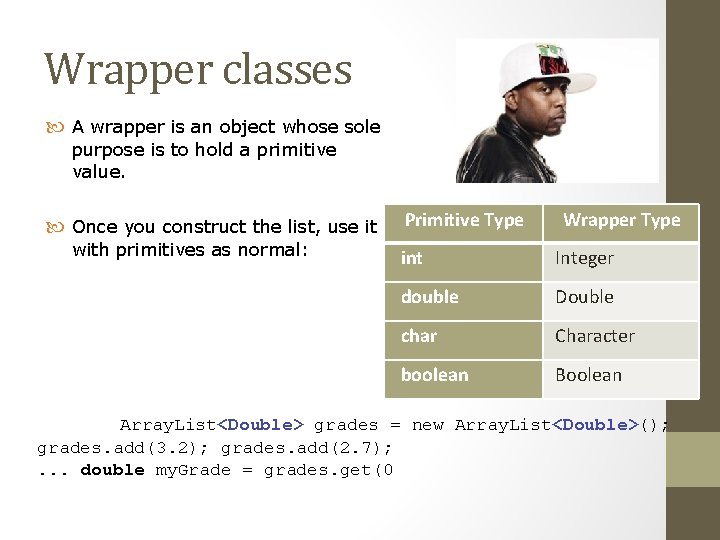 Wrapper classes

A wrapper is an object whose sole purpose is to hold a primitive value.

Once you construct the list, use it with primitives as normal:

| Primitive Type | Wrapper Type |
|---|---|
| int | Integer |
| double | Double |
| char | Character |
| boolean | Boolean |

ArrayList<Double> grades = new ArrayList<Double>();
grades.add(3.2); grades.add(2.7);
... double myGrade = grades.get(0